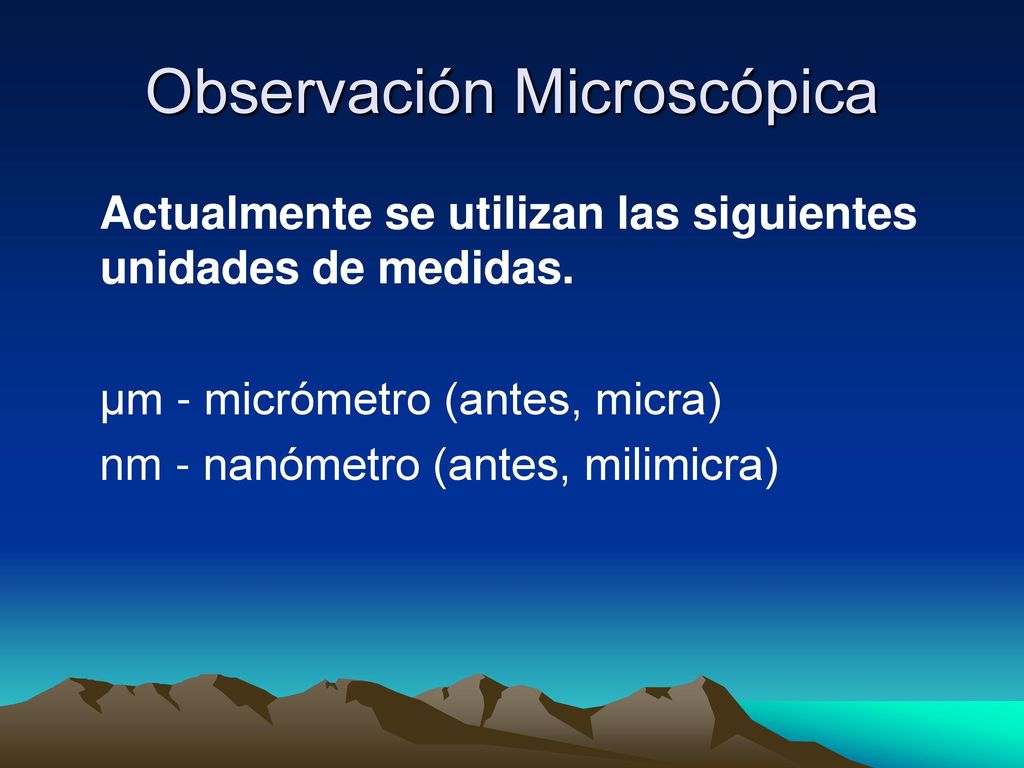 Observación Microscópica

Actualmente se utilizan las siguientes unidades de medidas.

µm - micrómetro (antes, micra)
nm - nanómetro (antes, milimicra)